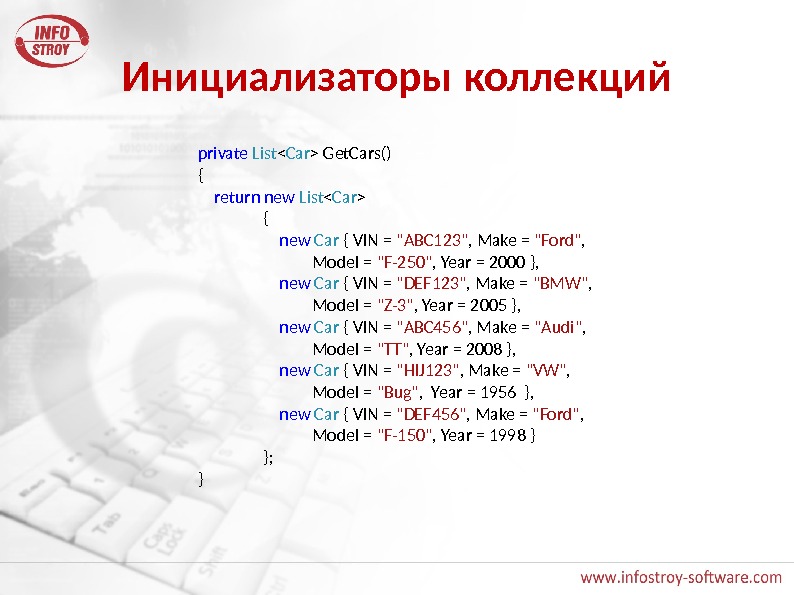 INFO STROY

Инициализаторы коллекций

private List<Car> GetCars()
{
return new List<Car>
{
new Car { VIN = "ABC123", Make = "Ford", Model = "F-250", Year = 2000 },
new Car { VIN = "DEF123", Make = "BMW", Model = "Z-3", Year = 2005 },
new Car { VIN = "ABC456", Make = "Audi", Model = "TT", Year = 2008 },
new Car { VIN = "HIJ123", Make = "VW", Model = "Bug", Year = 1956 },
new Car { VIN = "DEF456", Make = "Ford", Model = "F-150", Year = 1998 }
};
}

www.infostroy-software.com